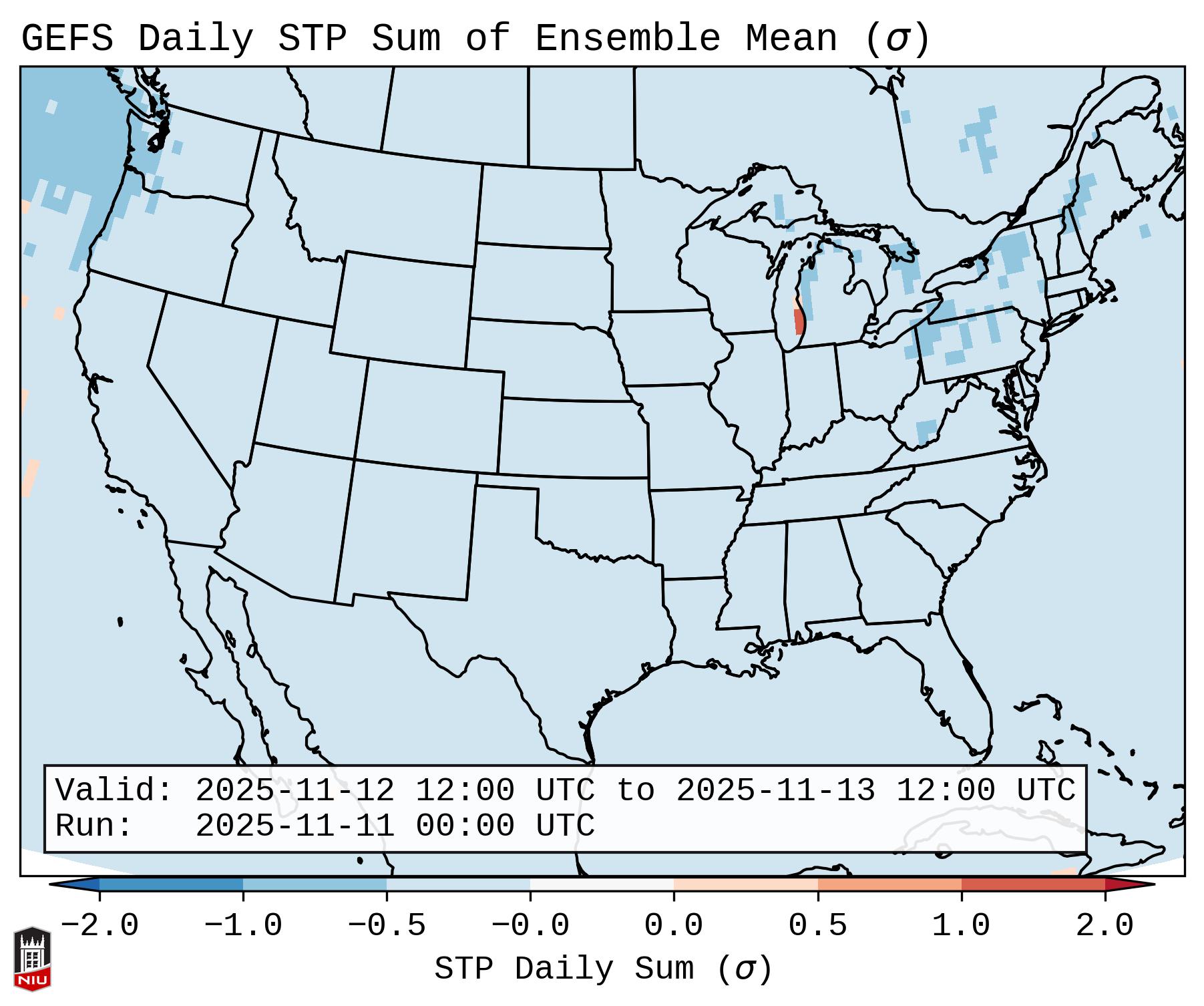 GEFS Daily STP Sum of Ensemble Mean ($\sigma$)

Valid: 2025-11-12 12:00 UTC to 2025-11-13 12:00 UTC
Run: 2025-11-11 00:00 UTC

−2.0 −1.0 −0.5 −0.0 0.0 0.5 1.0 2.0

STP Daily Sum ($\sigma$)

NIU